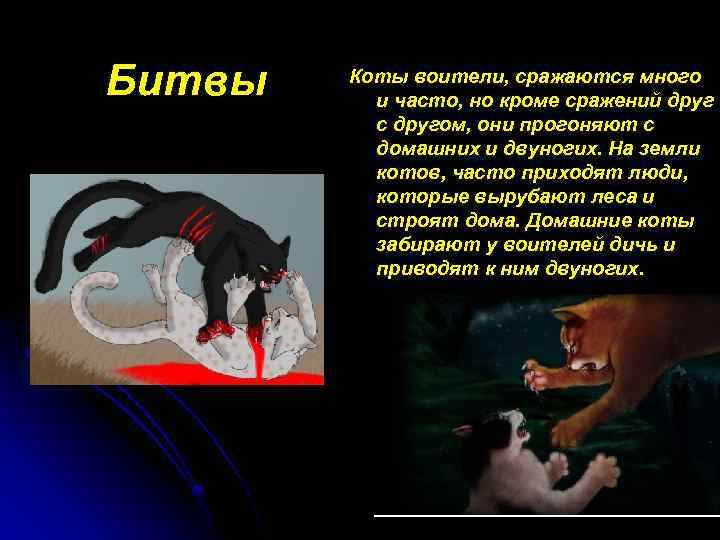 Битвы

Коты воители, сражаются много и часто, но кроме сражений друг с другом, они прогоняют с домашних и двуногих. На земли котов, часто приходят люди, которые вырубают леса и строят дома. Домашние коты забирают у воителей дичь и приводят к ним двуногих.